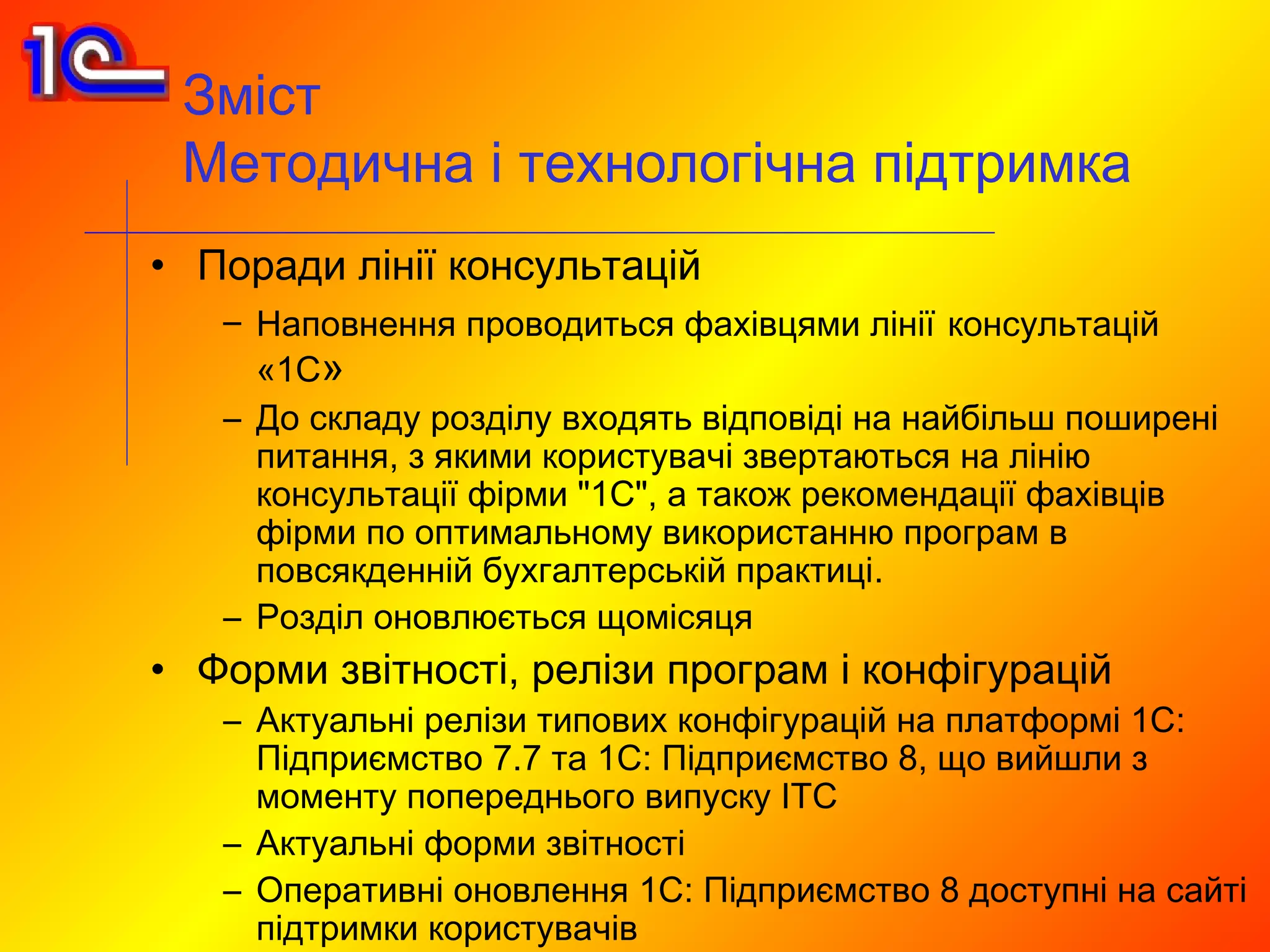 1С

Зміст
Методична і технологічна підтримка

• Поради лінії консультацій
– Наповнення проводиться фахівцями лінії консультацій «1С»
– До складу розділу входять відповіді на найбільш поширені питання, з якими користувачі звертаються на лінію консультації фірми "1С", а також рекомендації фахівців фірми по оптимальному використанню програм в повсякденній бухгалтерській практиці.
– Розділ оновлюється щомісяця
• Форми звітності, релізи програм і конфігурацій
– Актуальні релізи типових конфігурацій на платформі 1С: Підприємство 7.7 та 1С: Підприємство 8, що вийшли з моменту попереднього випуску ІТС
– Актуальні форми звітності
– Оперативні оновлення 1С: Підприємство 8 доступні на сайті підтримки користувачів